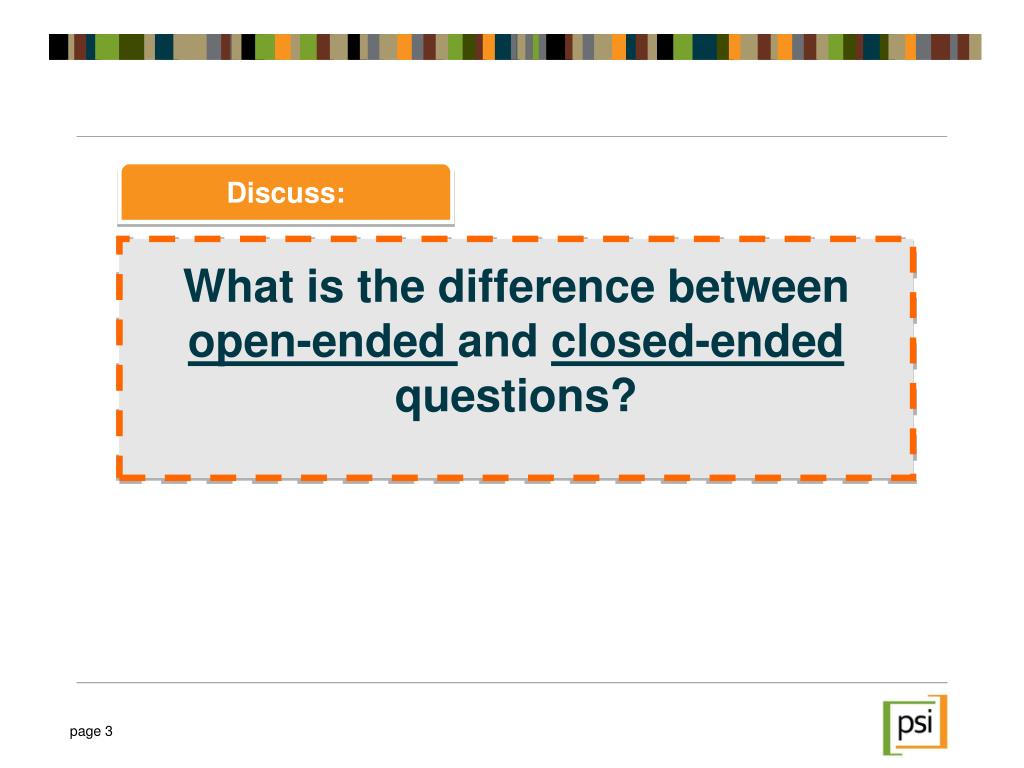 Discuss:

What is the difference between open-ended and closed-ended questions?

page 3

psi